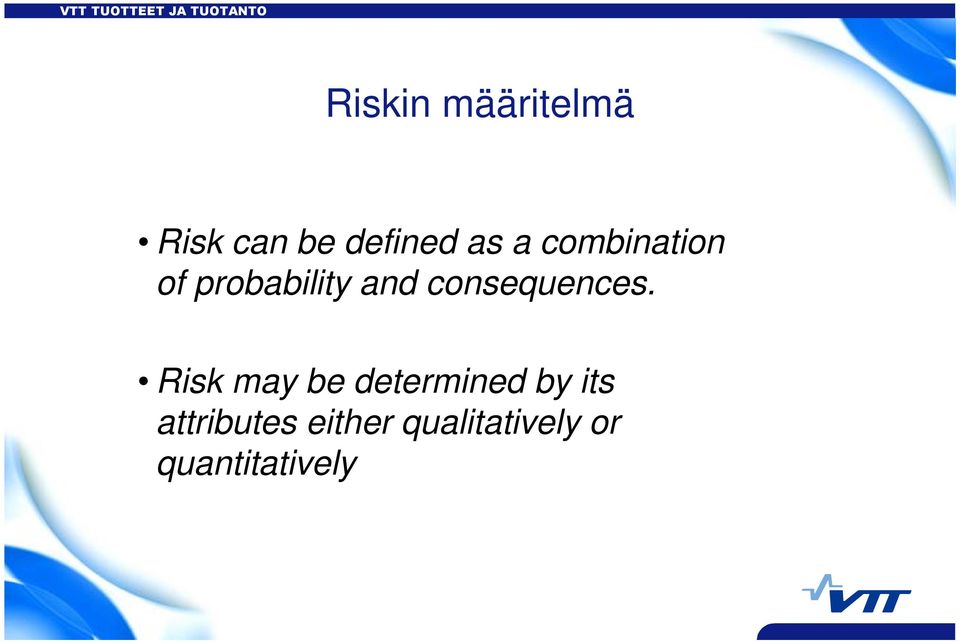 VTT TUOTTEET JA TUOTANTO

Riskin määritelmä

• Risk can be defined as a combination of probability and consequences.

• Risk may be determined by its attributes either qualitatively or quantitatively

VTT